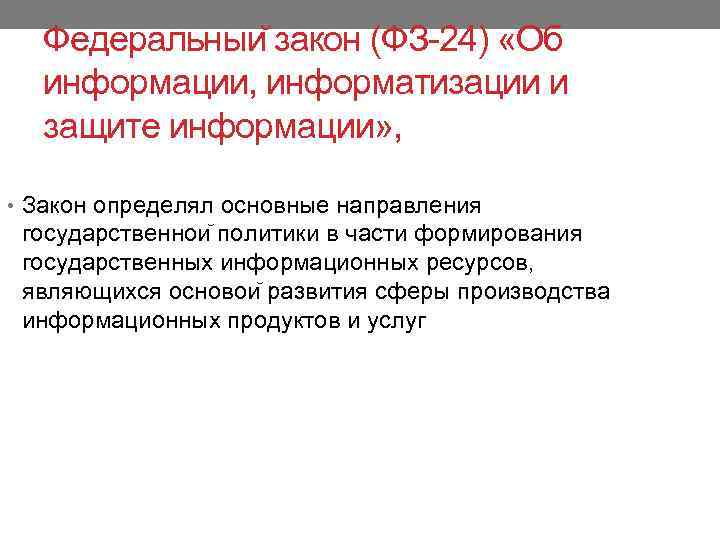 Федеральный закон (ФЗ-24) «Об информации, информатизации и защите информации»,

• Закон определял основные направления государственной политики в части формирования государственных информационных ресурсов, являющихся основой развития сферы производства информационных продуктов и услуг